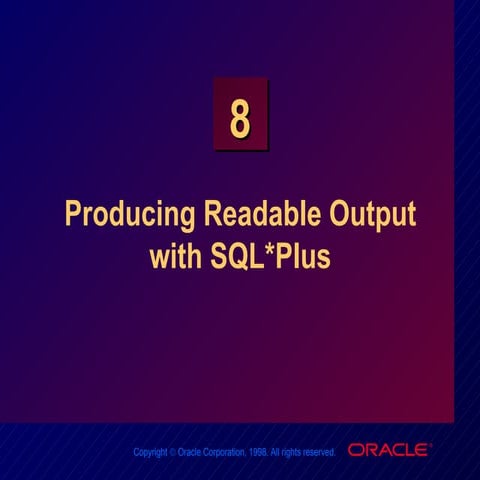 8

Producing Readable Output with SQL*Plus

Copyright © Oracle Corporation, 1998. All rights reserved.

ORACLE®